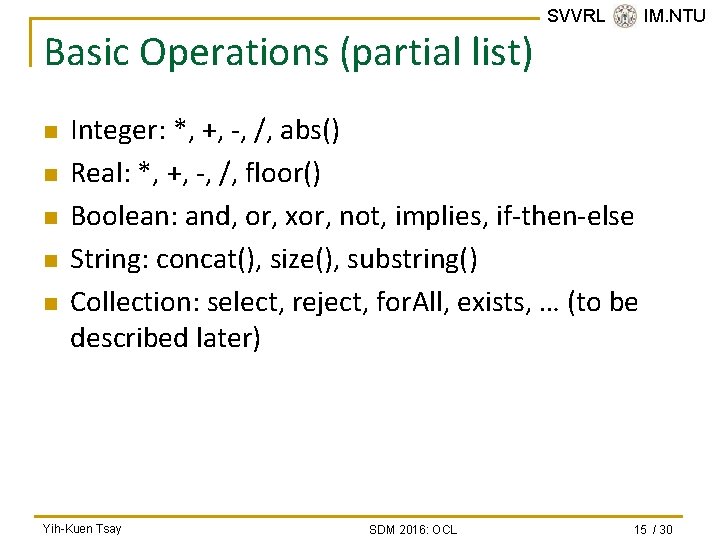 SVVRL IM.NTU

Basic Operations (partial list)

Integer: *, +, -, /, abs()

Real: *, +, -, /, floor()

Boolean: and, or, xor, not, implies, if-then-else

String: concat(), size(), substring()

Collection: select, reject, forAll, exists, … (to be described later)

Yih-Kuen Tsay SDM 2016: OCL 15 / 30